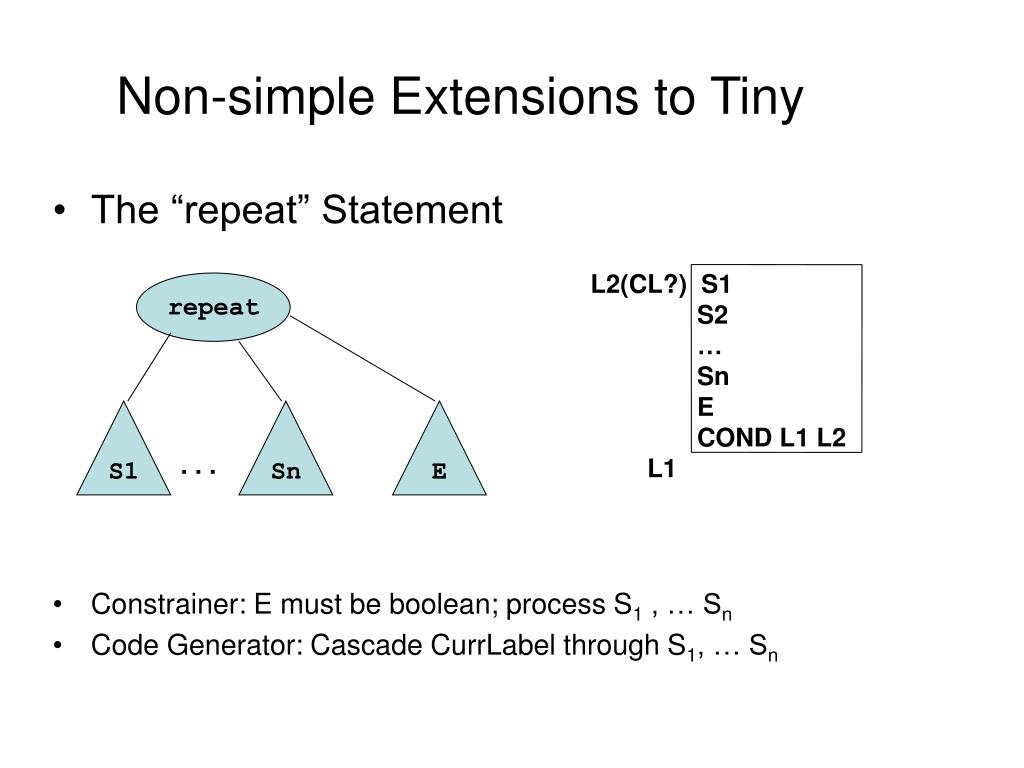 Non-simple Extensions to Tiny

• The “repeat” Statement

repeat

S1 ... Sn E

L2(CL?) S1
S2
…
Sn
E
COND L1 L2
L1

• Constrainer: E must be boolean; process $S_1$ , … $S_n$
• Code Generator: Cascade CurrLabel through $S_1$, … $S_n$